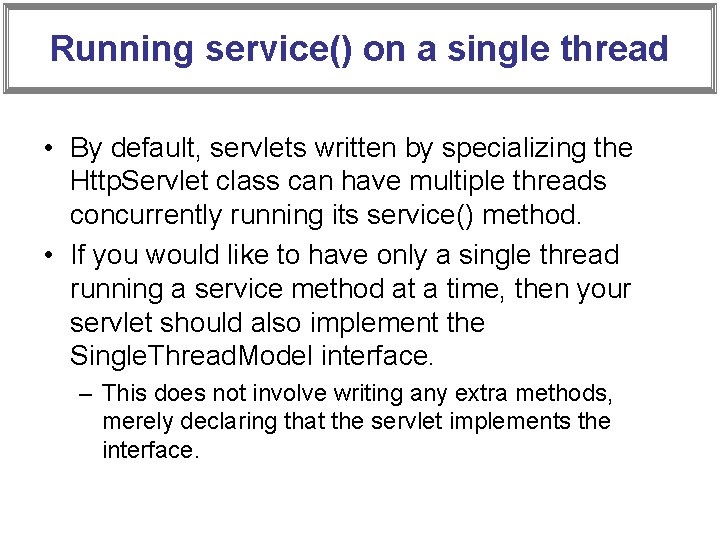 Running service() on a single thread

• By default, servlets written by specializing the HttpServlet class can have multiple threads concurrently running its service() method.

• If you would like to have only a single thread running a service method at a time, then your servlet should also implement the SingleThreadModel interface.

– This does not involve writing any extra methods, merely declaring that the servlet implements the interface.